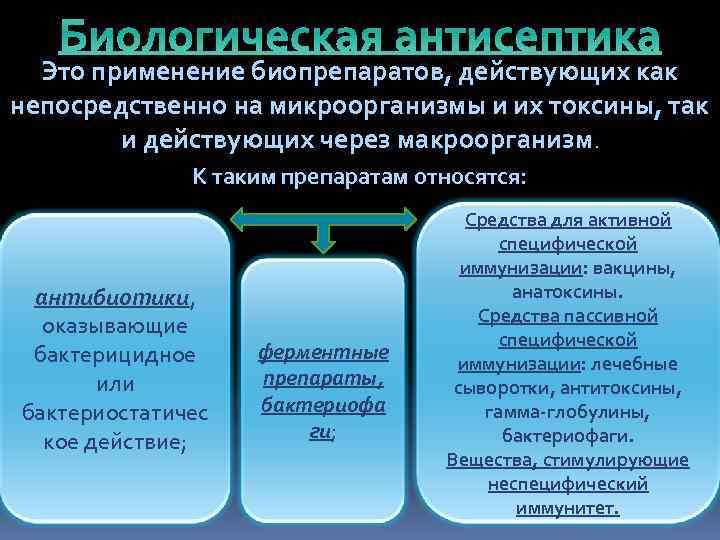 Биологическая антисептика

Это применение биопрепаратов, действующих как непосредственно на микроорганизмы и их токсины, так и действующих через макроорганизм.

К таким препаратам относятся:

антибиотики, оказывающие бактерицидное или бактериостатическое действие;

ферментные препараты, бактериофаги;

Средства для активной специфической иммунизации: вакцины, анатоксины.
Средства пассивной специфической иммунизации: лечебные сыворотки, антитоксины, гамма-глобулины, бактериофаги.
Вещества, стимулирующие неспецифический иммунитет.